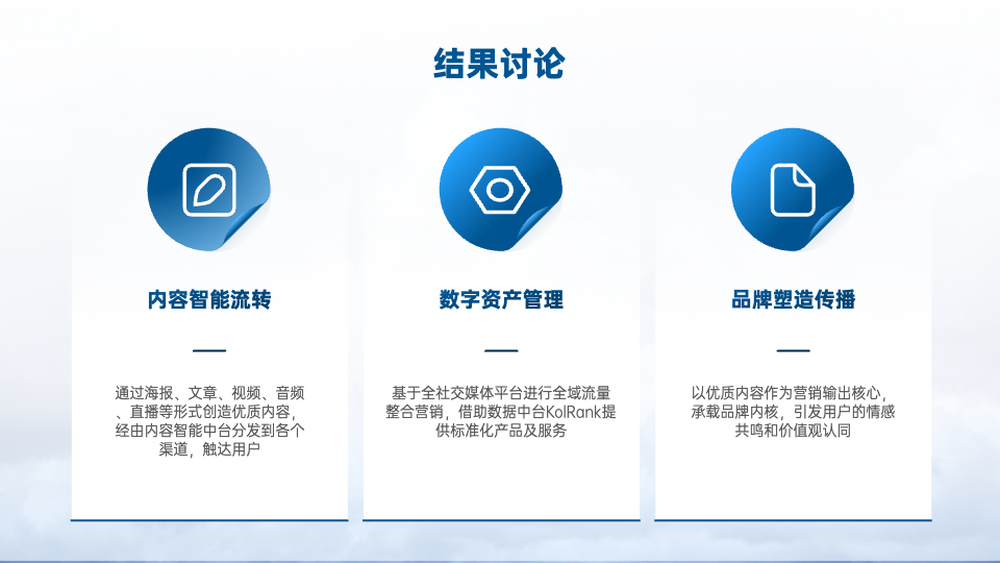 结果讨论

内容智能流转

通过海报、文章、视频、音频、直播等形式创造优质内容，经由内容智能中台分发到各个渠道，触达用户

数字资产管理

基于全社交媒体平台进行全域流量整合营销，借助数据中台KolRank提供标准化产品及服务

品牌塑造传播

以优质内容作为营销输出核心，承载品牌内核，引发用户的情感共鸣和价值观认同